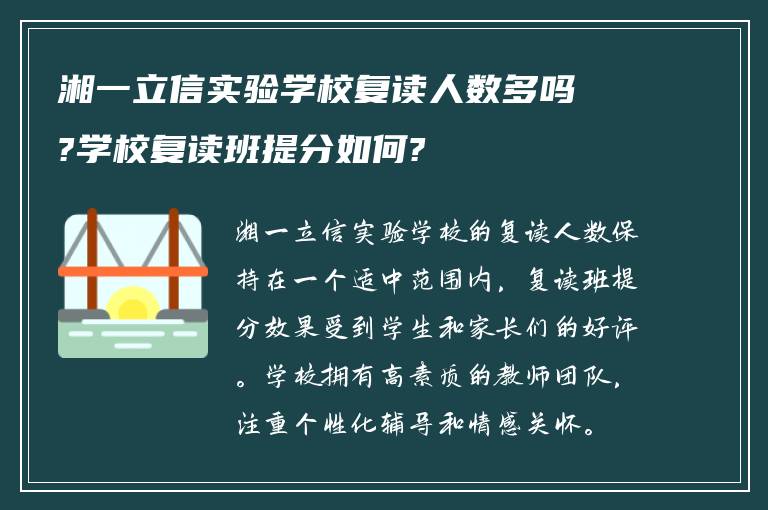 湘一立信实验学校复读人数多吗?学校复读班提分如何?

湘一立信实验学校的复读人数保持在一个适中范围内，复读班提分效果受到学生和家长们的好评。学校拥有高素质的教师团队，注重个性化辅导和情感关怀。